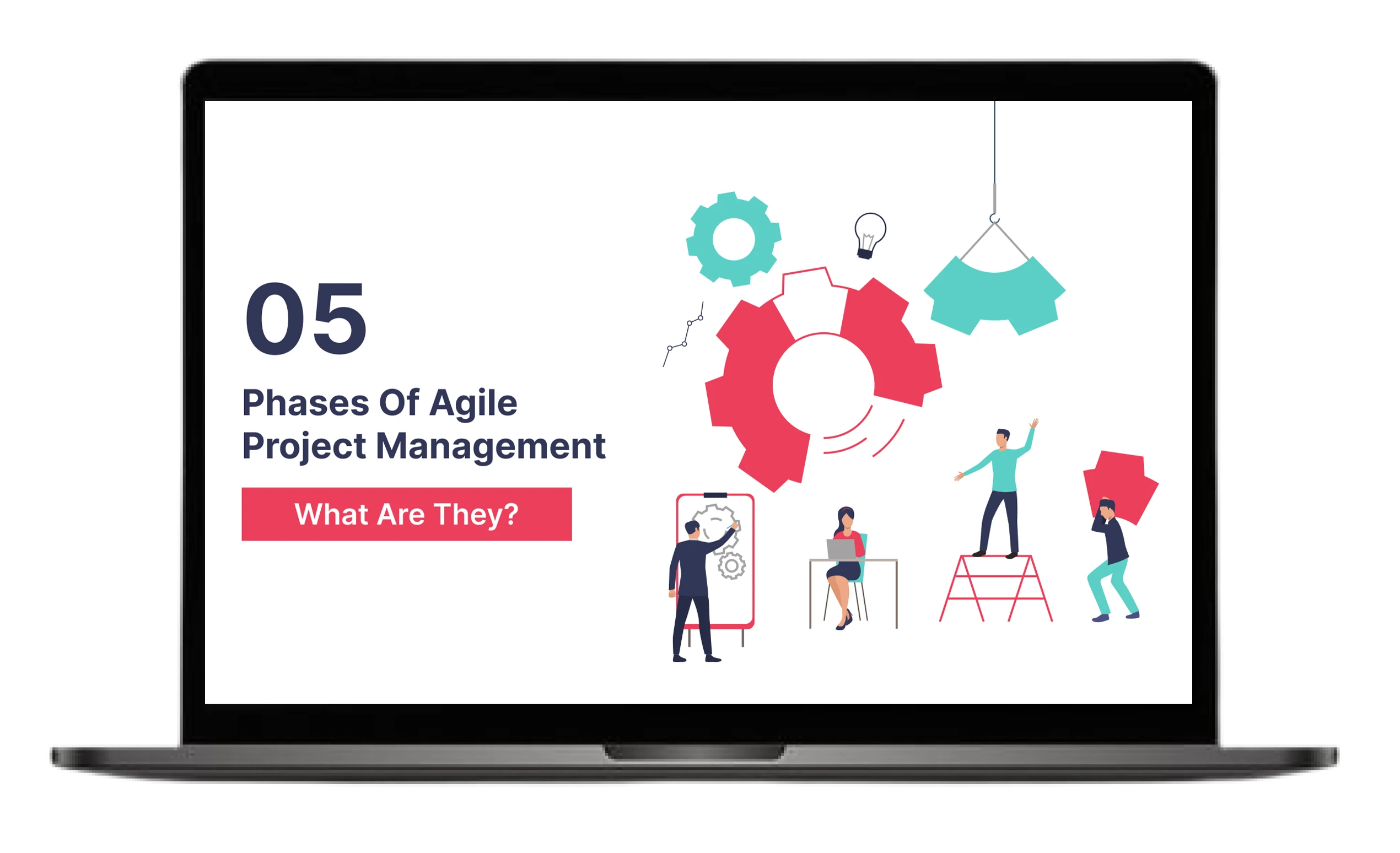 05

Phases Of Agile Project Management

What Are They?